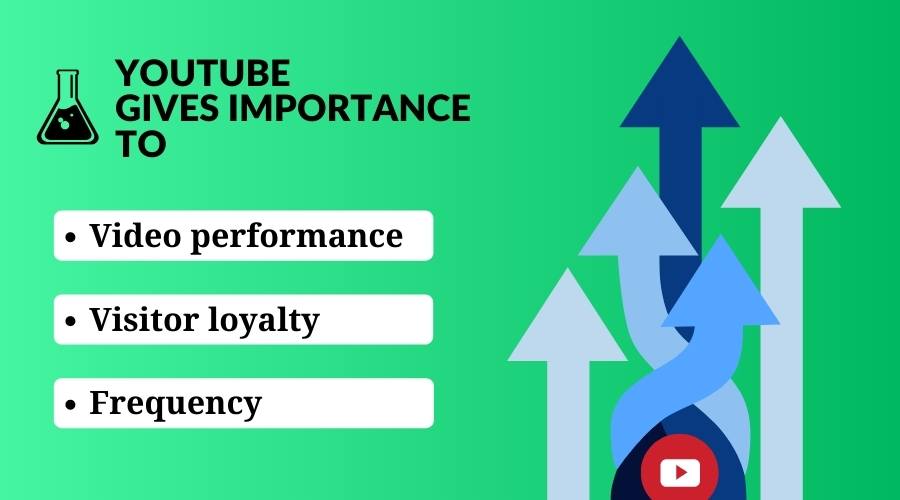 YOUTUBE GIVES IMPORTANCE TO

• Video performance

• Visitor loyalty

• Frequency